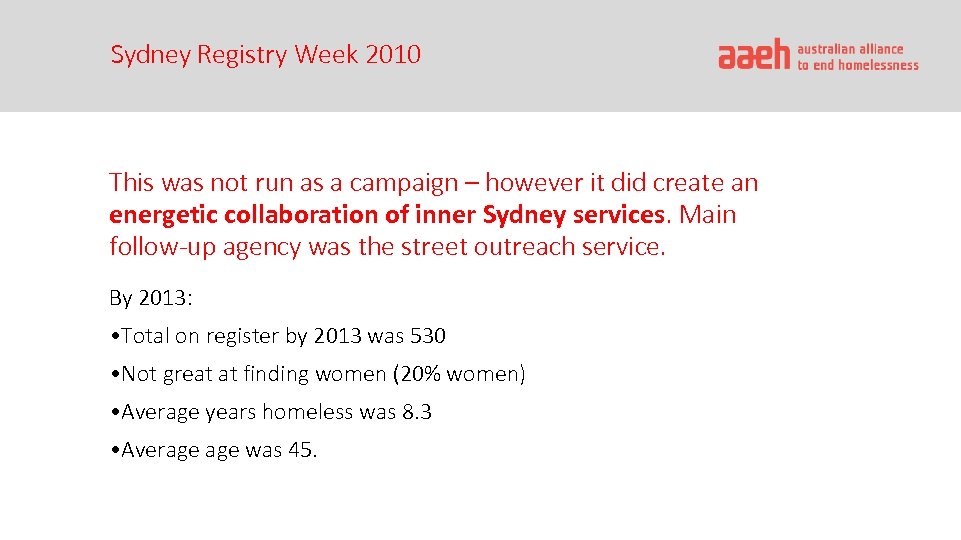 Sydney Registry Week 2010

aaeh australian alliance to end homelessness

This was not run as a campaign – however it did create an energetic collaboration of inner Sydney services. Main follow-up agency was the street outreach service.

By 2013:

•Total on register by 2013 was 530

•Not great at finding women (20% women)

•Average years homeless was 8.3

•Average age was 45.